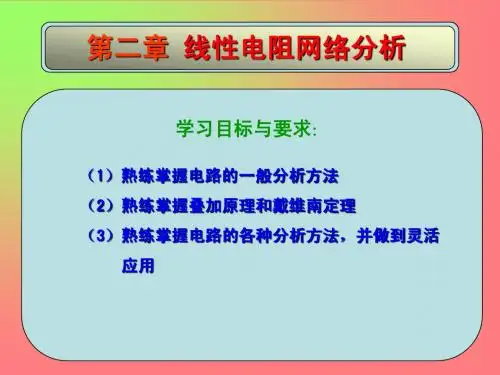 第二章 线性电阻网络分析

学习目标与要求:

（1）熟练掌握电路的一般分析方法

（2）熟练掌握叠加原理和戴维南定理

（3）熟练掌握电路的各种分析方法，并做到灵活应用